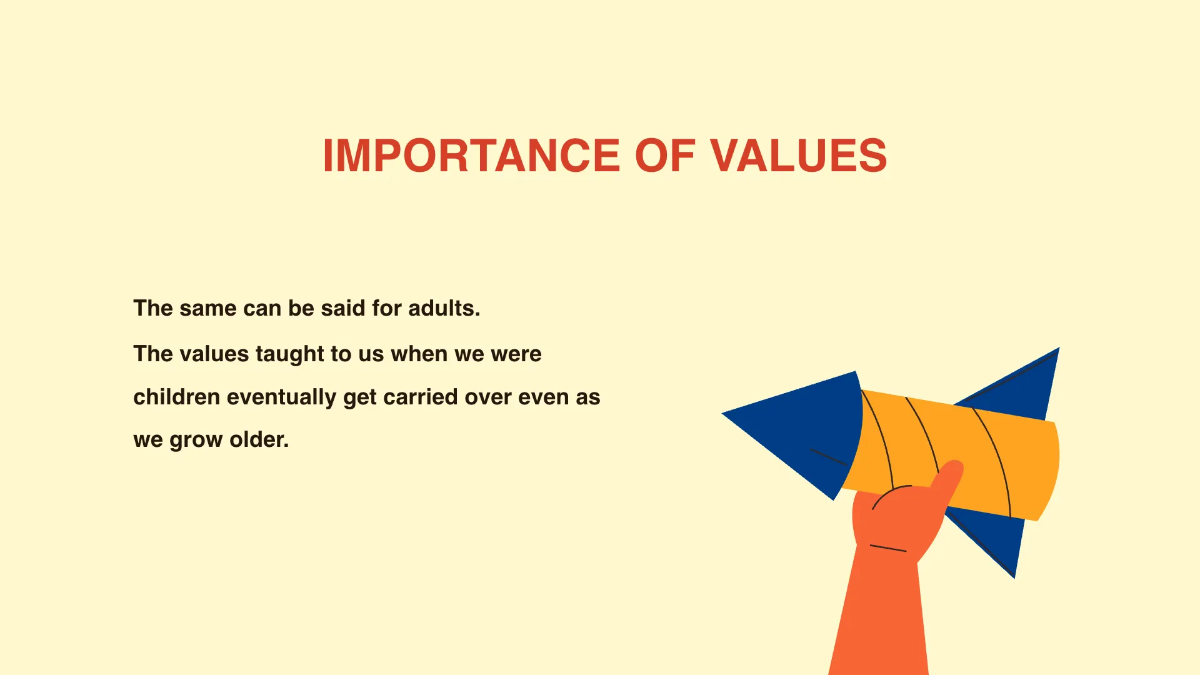 IMPORTANCE OF VALUES

The same can be said for adults.

The values taught to us when we were children eventually get carried over even as we grow older.